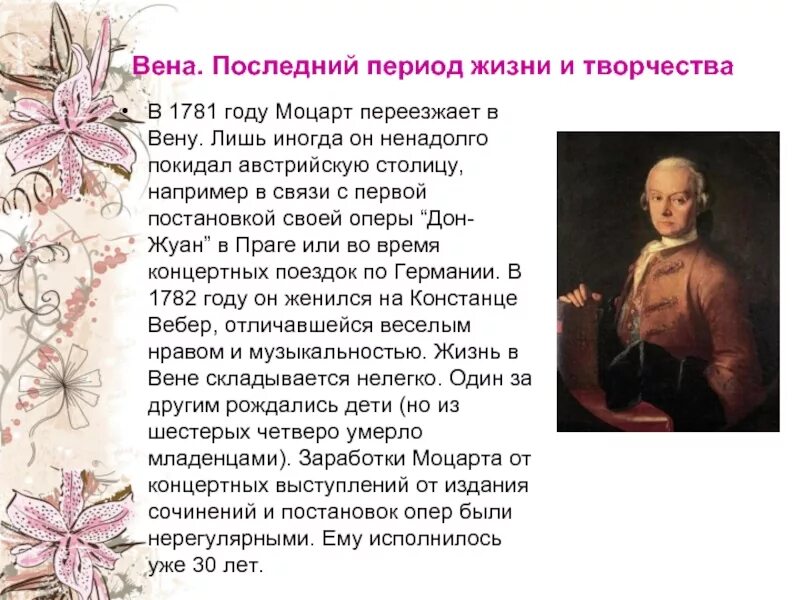 Вена. Последний период жизни и творчества

• В 1781 году Моцарт переезжает в Вену. Лишь иногда он ненадолго покидал австрийскую столицу, например в связи с первой постановкой своей оперы “Дон-Жуан” в Праге или во время концертных поездок по Германии. В 1782 году он женился на Констанце Вебер, отличавшейся веселым нравом и музыкальностью. Жизнь в Вене складывается нелегко. Один за другим рождались дети (но из шестерых четверо умерло младенцами). Заработки Моцарта от концертных выступлений от издания сочинений и постановок опер были нерегулярными. Ему исполнилось уже 30 лет.